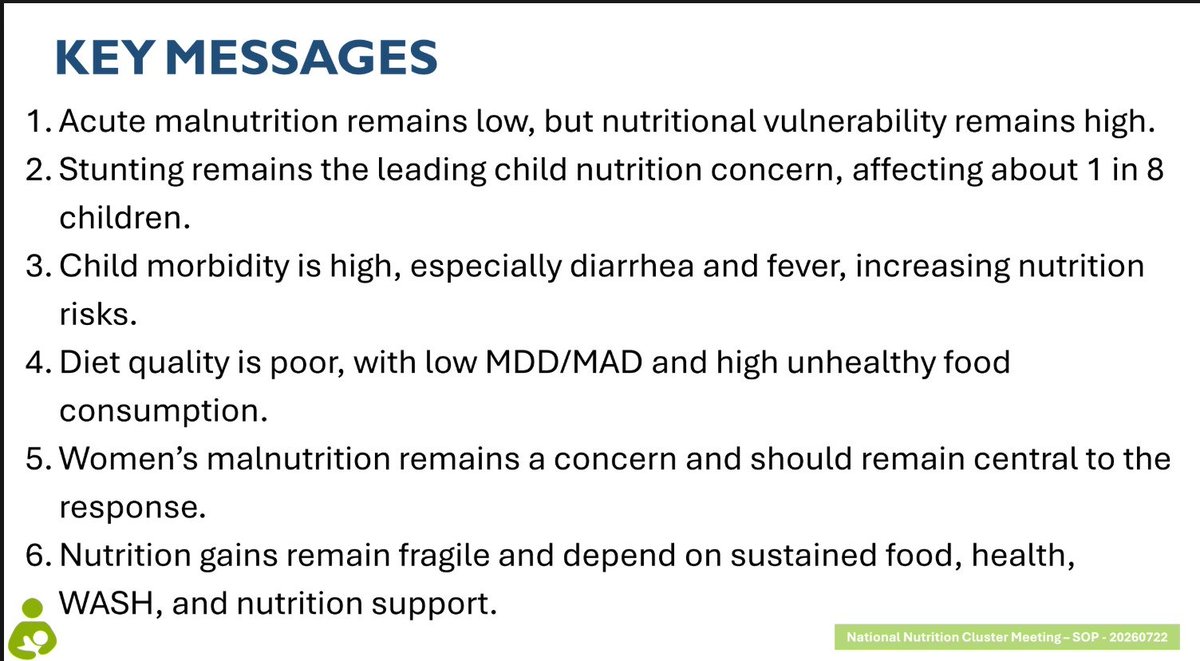 KEY MESSAGES

1. Acute malnutrition remains low, but nutritional vulnerability remains high.
2. Stunting remains the leading child nutrition concern, affecting about 1 in 8 children.
3. Child morbidity is high, especially diarrhea and fever, increasing nutrition risks.
4. Diet quality is poor, with low MDD/MAD and high unhealthy food consumption.
5. Women's malnutrition remains a concern and should remain central to the response.
6. Nutrition gains remain fragile and depend on sustained food, health, WASH, and nutrition support.

National Nutrition Cluster Meeting – SOP - 20260722